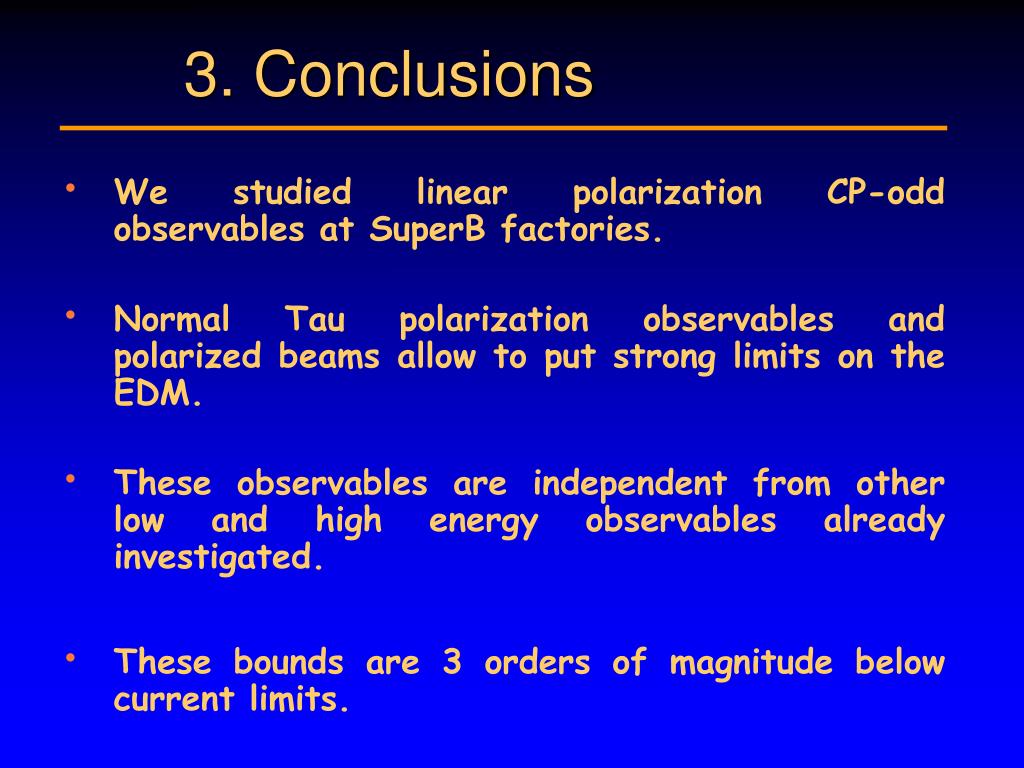 3. Conclusions

• We studied linear polarization CP-odd observables at SuperB factories.

• Normal Tau polarization observables and polarized beams allow to put strong limits on the EDM.

• These observables are independent from other low and high energy observables already investigated.

• These bounds are 3 orders of magnitude below current limits.